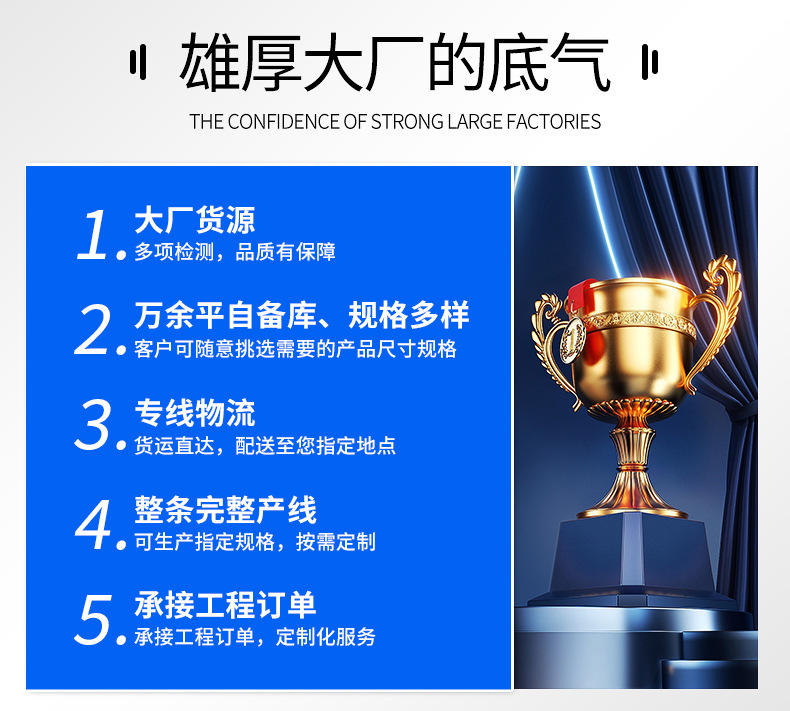 雄厚大厂的底气

THE CONFIDENCE OF STRONG LARGE FACTORIES

1. 大厂货源
多项检测，品质有保障

2. 万余平自备库、规格多样
客户可随意挑选需要的产品尺寸规格

3. 专线物流
货运直达，配送至您指定地点

4. 整条完整产线
可生产指定规格，按需定制

5. 承接工程订单
承接工程订单，定制化服务